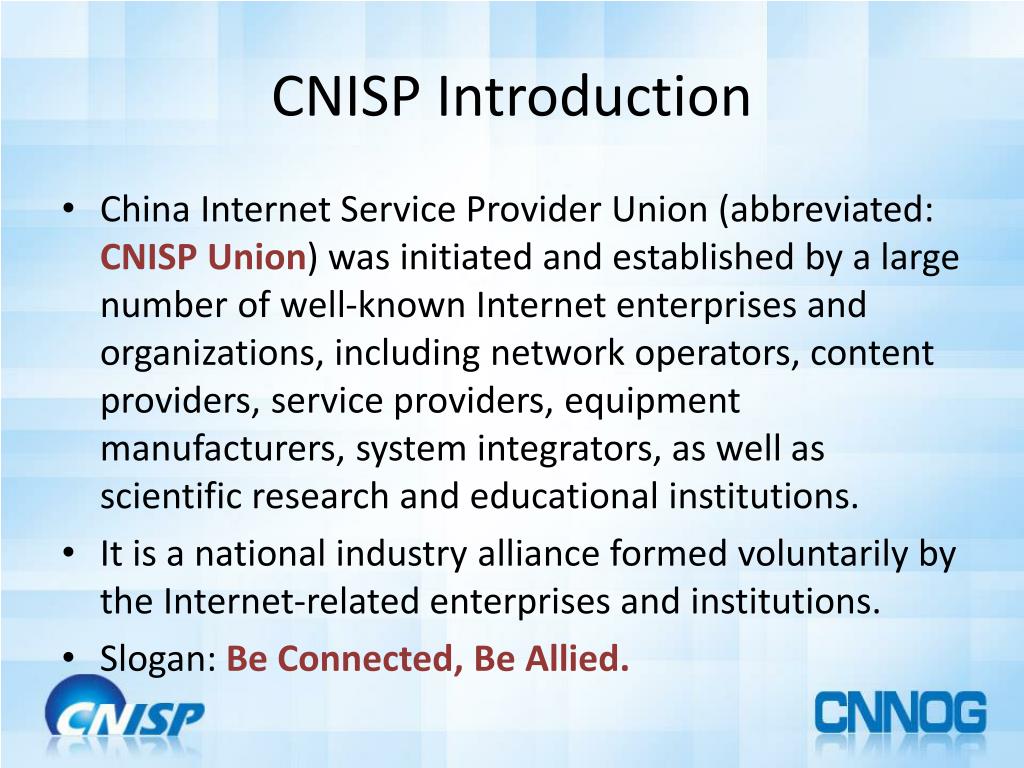 CNISP Introduction

• China Internet Service Provider Union (abbreviated: CNISP Union) was initiated and established by a large number of well-known Internet enterprises and organizations, including network operators, content providers, service providers, equipment manufacturers, system integrators, as well as scientific research and educational institutions.
• It is a national industry alliance formed voluntarily by the Internet-related enterprises and institutions.
• Slogan: Be Connected, Be Allied.

CNISP

CNNOG